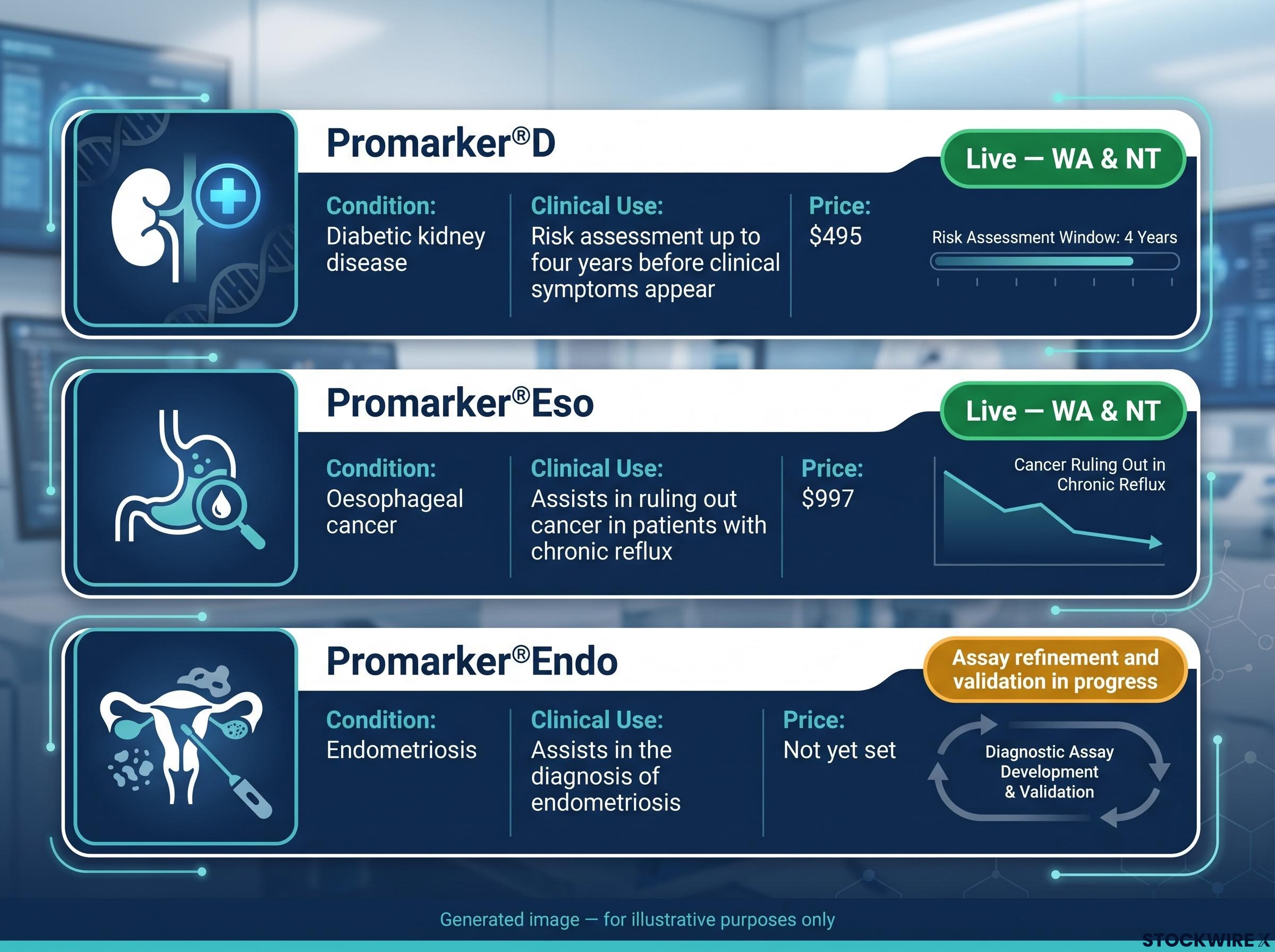 Promarker®D

Live — WA & NT

Condition:
Diabetic kidney disease

Clinical Use:
Risk assessment up to four years before clinical symptoms appear

Price:
$495

Risk Assessment Window: 4 Years

Promarker®Eso

Live — WA & NT

Condition:
Oesophageal cancer

Clinical Use:
Assists in ruling out cancer in patients with chronic reflux

Price:
$997

Cancer Ruling Out in Chronic Reflux

Promarker®Endo

Assay refinement and validation in progress

Condition:
Endometriosis

Clinical Use:
Assists in the diagnosis of endometriosis

Price:
Not yet set

Diagnostic Assay Development & Validation

Generated image — for illustrative purposes only

STOCKWIRE X